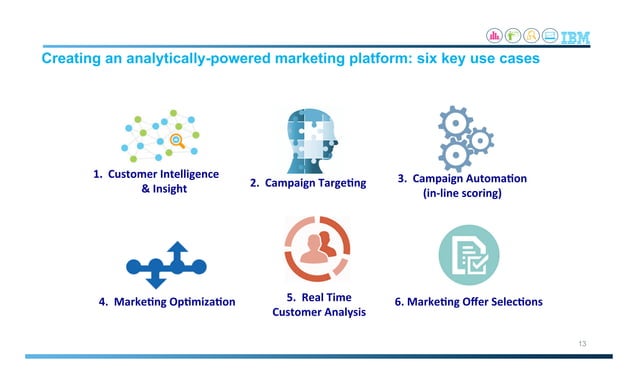 IBM

Creating an analytically-powered marketing platform: six key use cases

1. Customer Intelligence & Insight

2. Campaign Targeting

3. Campaign Automation (in-line scoring)

4. Marketing Optimization

5. Real Time Customer Analysis

6. Marketing Offer Selections

13